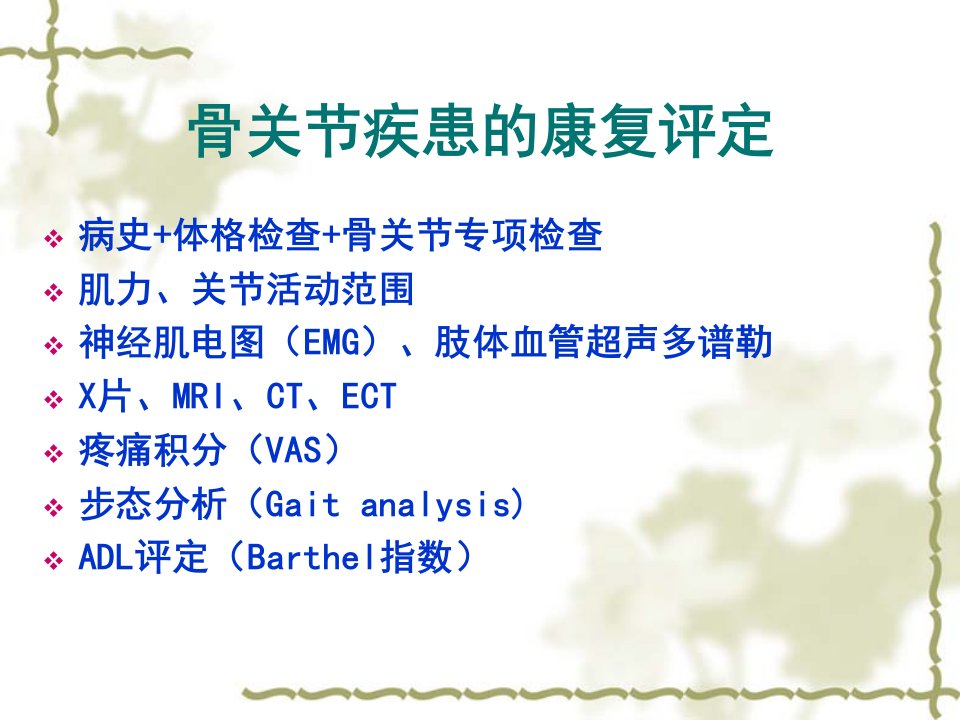 骨关节疾患的康复评定

❖ 病史+体格检查+骨关节专项检查
❖ 肌力、关节活动范围
❖ 神经肌电图（EMG）、肢体血管超声多谱勒
❖ X片、MRI、CT、ECT
❖ 疼痛积分（VAS）
❖ 步态分析（Gait analysis）
❖ ADL评定（Barthel指数）